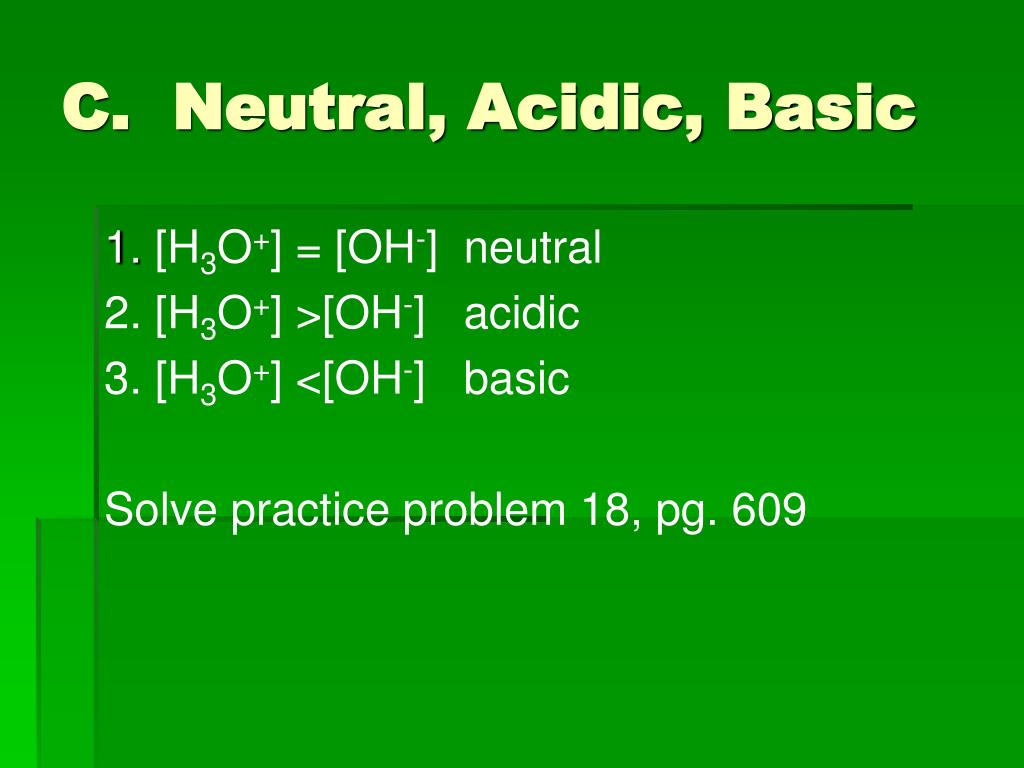 C. Neutral, Acidic, Basic

1. $[H_3O^+] = [OH^-]$ neutral
2. $[H_3O^+] > [OH^-]$ acidic
3. $[H_3O^+] < [OH^-]$ basic

Solve practice problem 18, pg. 609